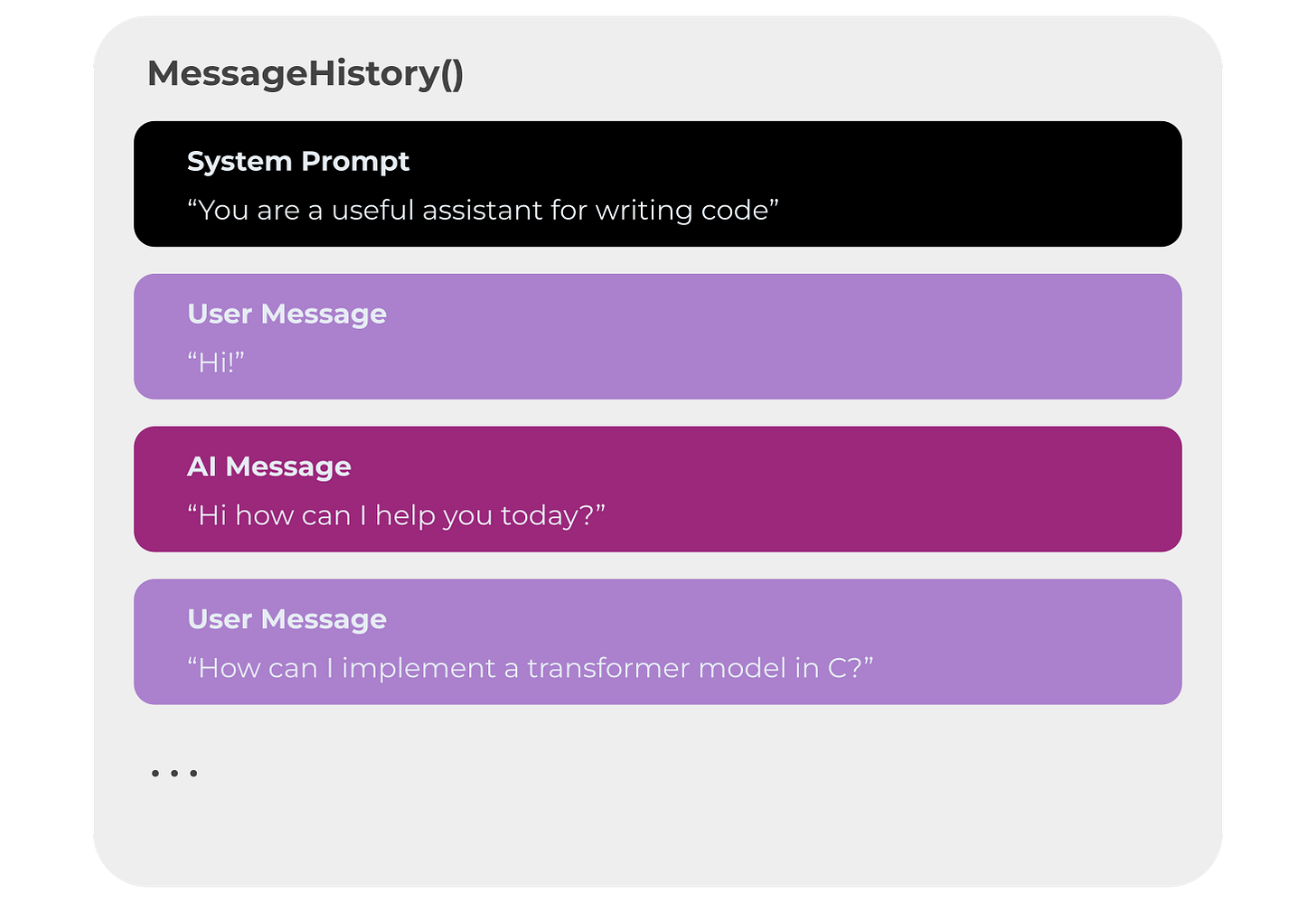 MessageHistory()

System Prompt
“You are a useful assistant for writing code”

User Message
“Hi!”

AI Message
“Hi how can I help you today?”

User Message
“How can I implement a transformer model in C?”

...